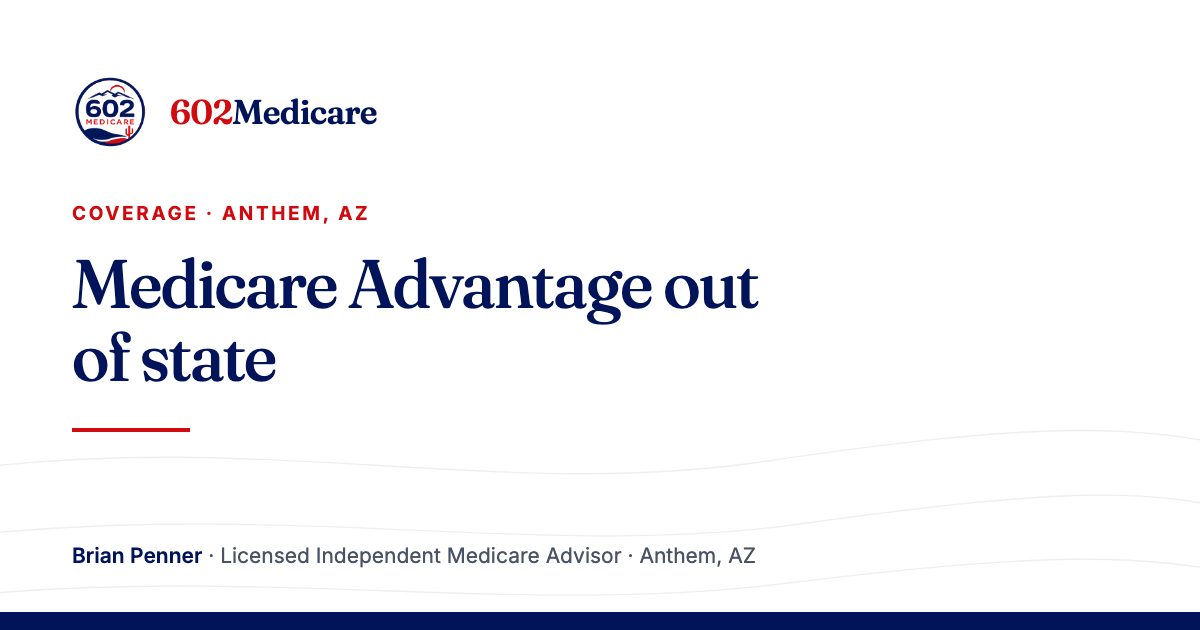 602 MEDICARE

602Medicare

COVERAGE · ANTHEM, AZ

Medicare Advantage out of state

Brian Penner · Licensed Independent Medicare Advisor · Anthem, AZ